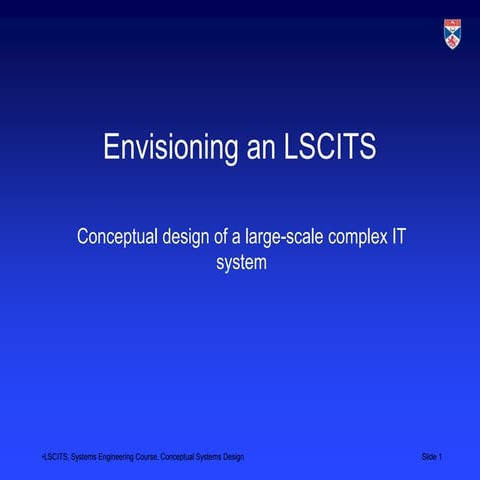 Envisioning an LSCITS

Conceptual design of a large-scale complex IT system

•LSCITS, Systems Engineering Course, Conceptual Systems Design

Slide 1